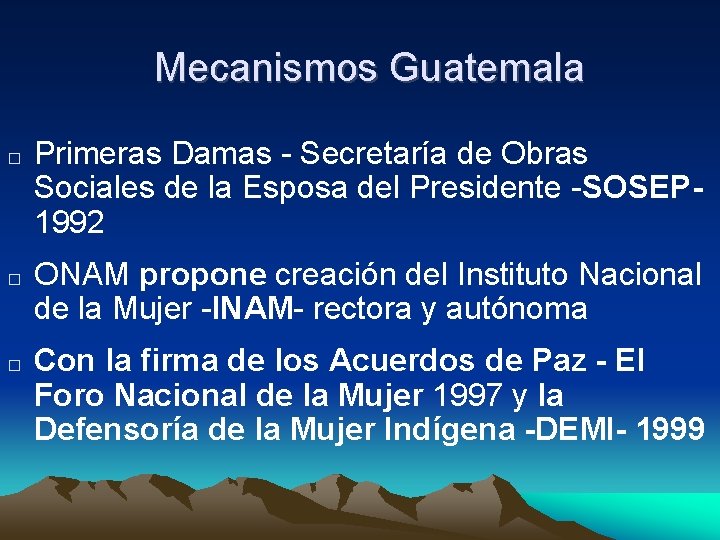 Mecanismos Guatemala

□ Primeras Damas - Secretaría de Obras Sociales de la Esposa del Presidente -SOSEP- 1992

□ ONAM propone creación del Instituto Nacional de la Mujer -INAM- rectora y autónoma

□ Con la firma de los Acuerdos de Paz - El Foro Nacional de la Mujer 1997 y la Defensoría de la Mujer Indígena -DEMI- 1999